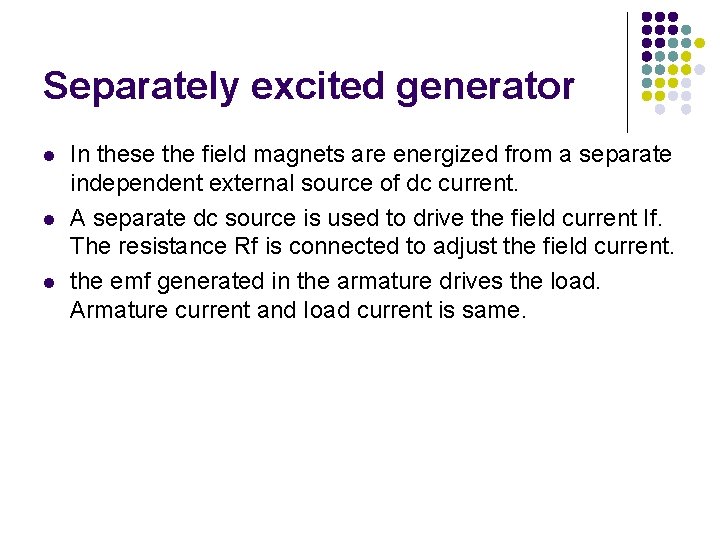 Separately excited generator

- In these the field magnets are energized from a separate independent external source of dc current.
- A separate dc source is used to drive the field current If. The resistance Rf is connected to adjust the field current.
- the emf generated in the armature drives the load. Armature current and load current is same.